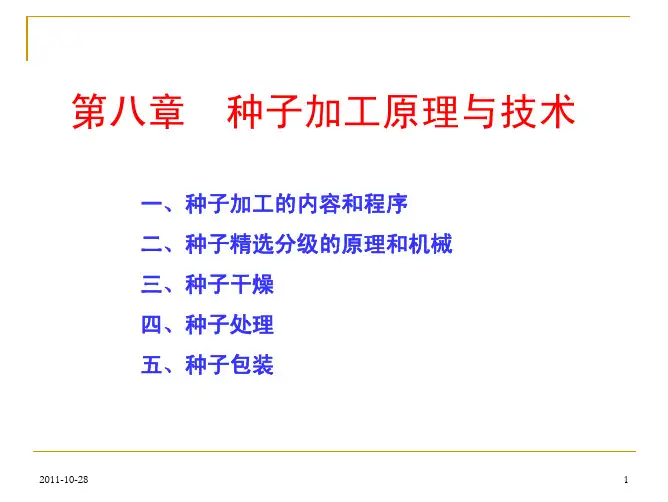 第八章　种子加工原理与技术

一、种子加工的内容和程序

二、种子精选分级的原理和机械

三、种子干燥

四、种子处理

五、种子包装

2011-10-28

1